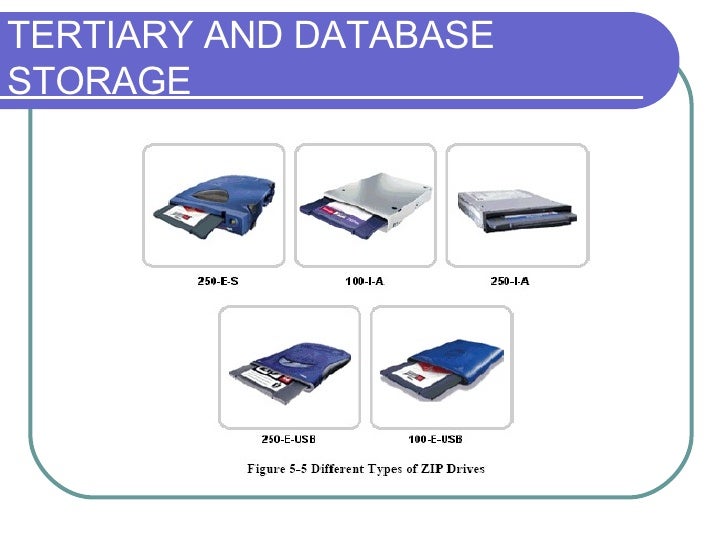 TERTIARY AND DATABASE STORAGE

250-E-S

100-I-A

250-I-A

250-E-USB

100-E-USB

Figure 5-5 Different Types of ZIP Drives